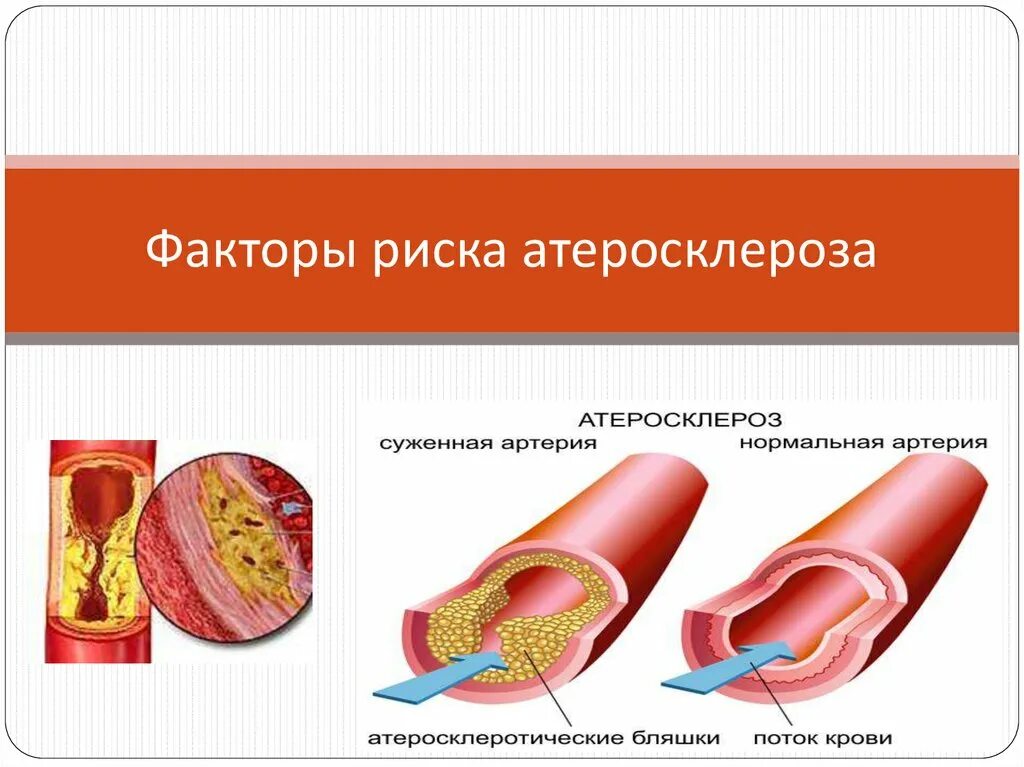 Факторы риска атеросклероза

АТЕРОСКЛЕРОЗ

суженная артерия

нормальная артерия

атеросклеротические бляшки

поток крови